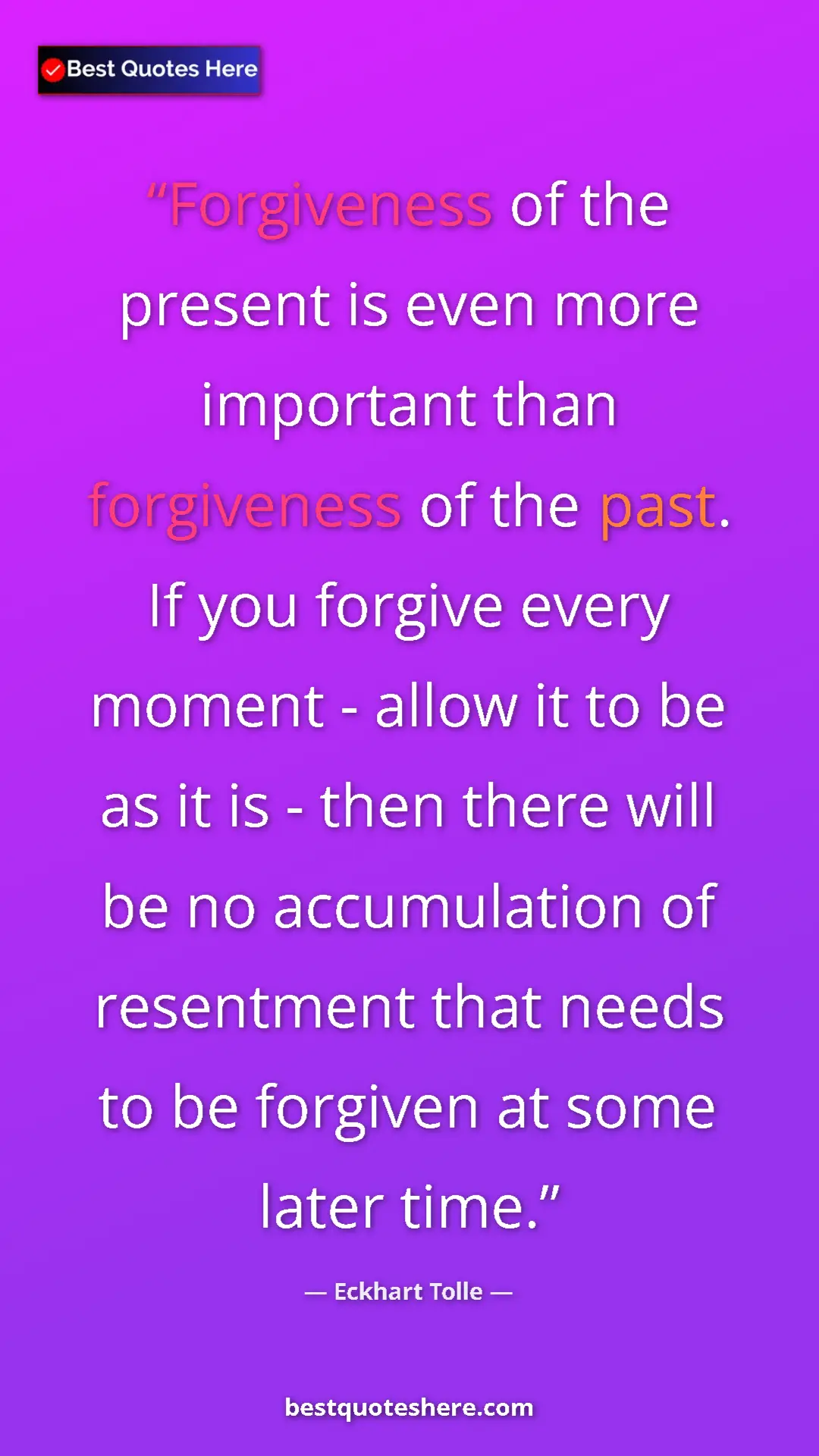 Best Quotes Here

“Forgiveness of the present is even more important than forgiveness of the past. If you forgive every moment - allow it to be as it is - then there will be no accumulation of resentment that needs to be forgiven at some later time.”

— Eckhart Tolle —

bestquoteshere.com